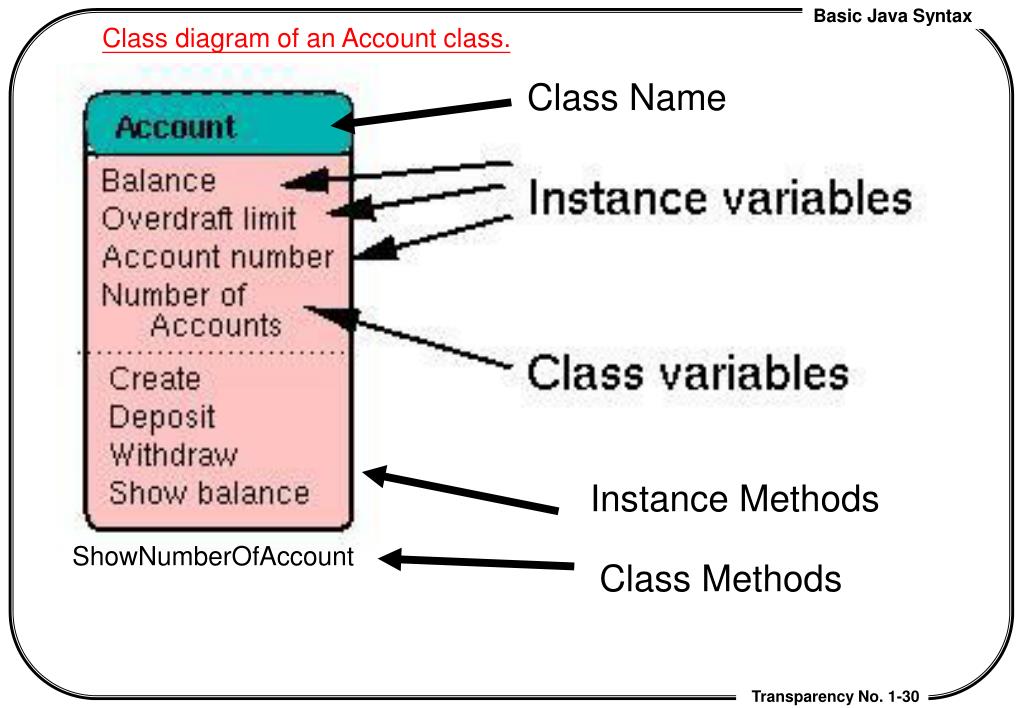 Basic Java Syntax

Class diagram of an Account class.

Account

Balance
Overdraft limit
Account number
Number of Accounts

Create
Deposit
Withdraw
Show balance

ShowNumberOfAccount

Class Name

Instance variables

Class variables

Instance Methods

Class Methods

Transparency No. 1-30